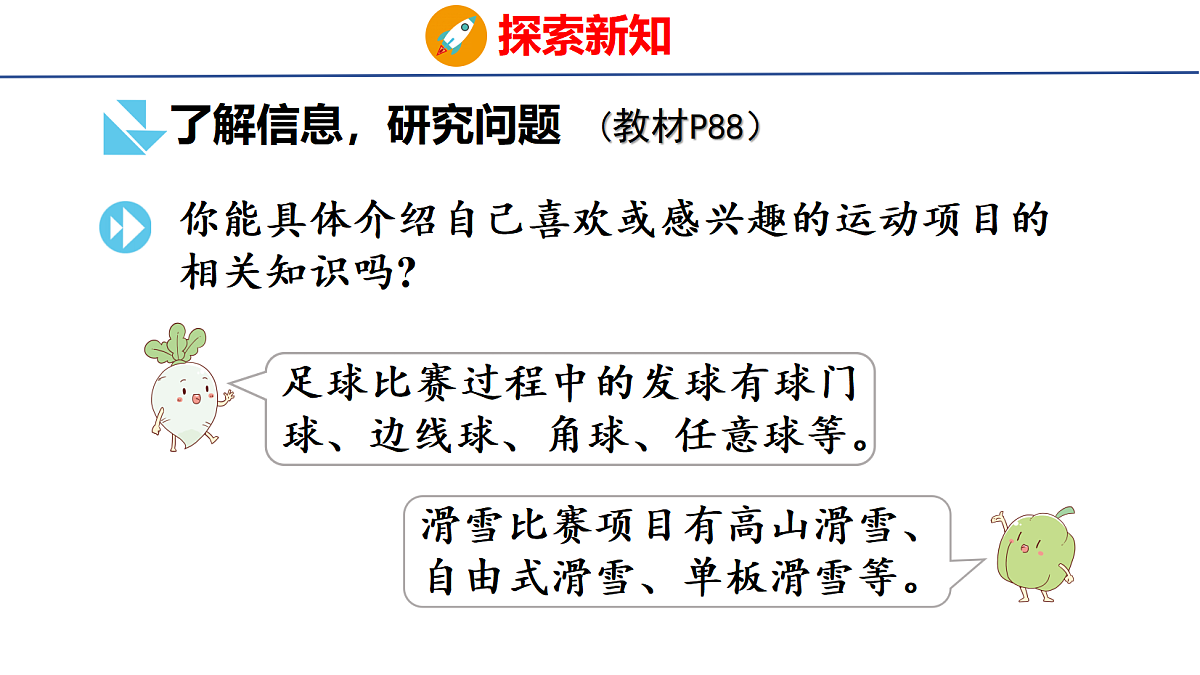 探索新知

了解信息，研究问题 （教材P88）

你能具体介绍自己喜欢或感兴趣的运动项目的相关知识吗？

足球比赛过程中的发球有球门球、边线球、角球、任意球等。

滑雪比赛项目有高山滑雪、自由式滑雪、单板滑雪等。